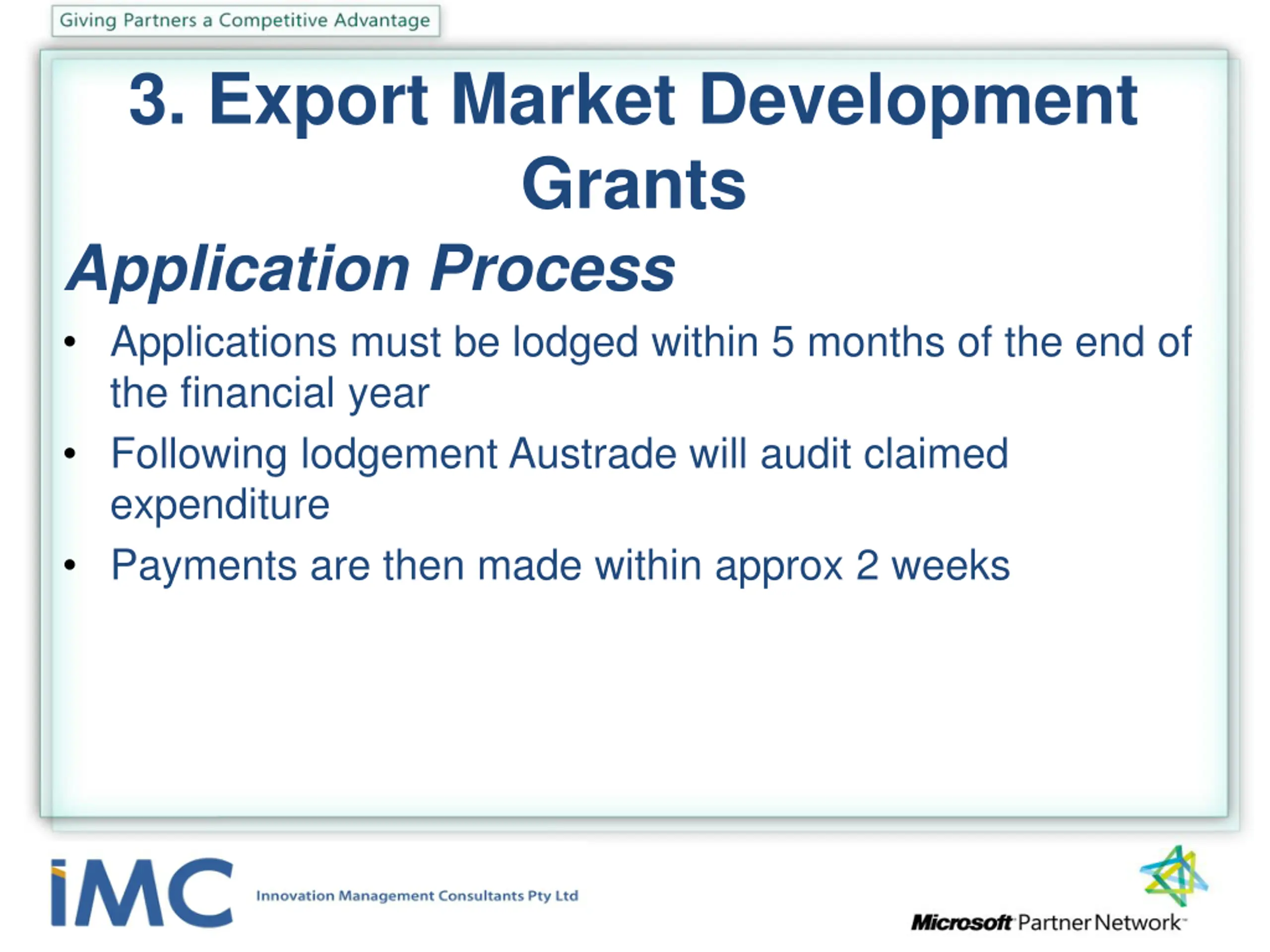 Giving Partners a Competitive Advantage

3. Export Market Development Grants

Application Process

• Applications must be lodged within 5 months of the end of the financial year
• Following lodgement Austrade will audit claimed expenditure
• Payments are then made within approx 2 weeks

iMC

Innovation Management Consultants Pty Ltd

Microsoft Partner Network